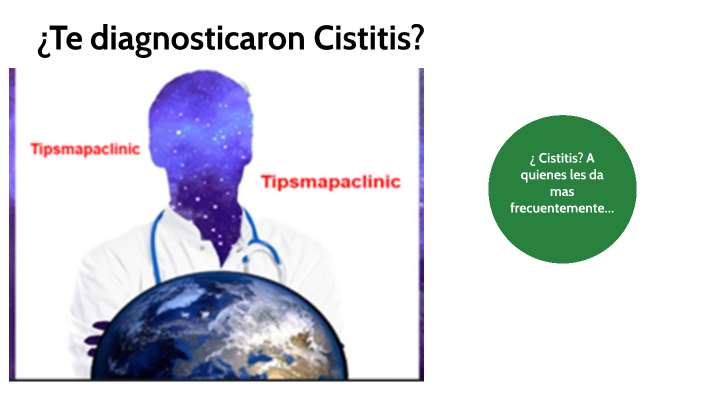 ¿Te diagnosticaron Cistitis?

Tipsmapaclinic

Tipsmapaclinic

¿ Cistitis? A quienes les da mas frecuentemente...